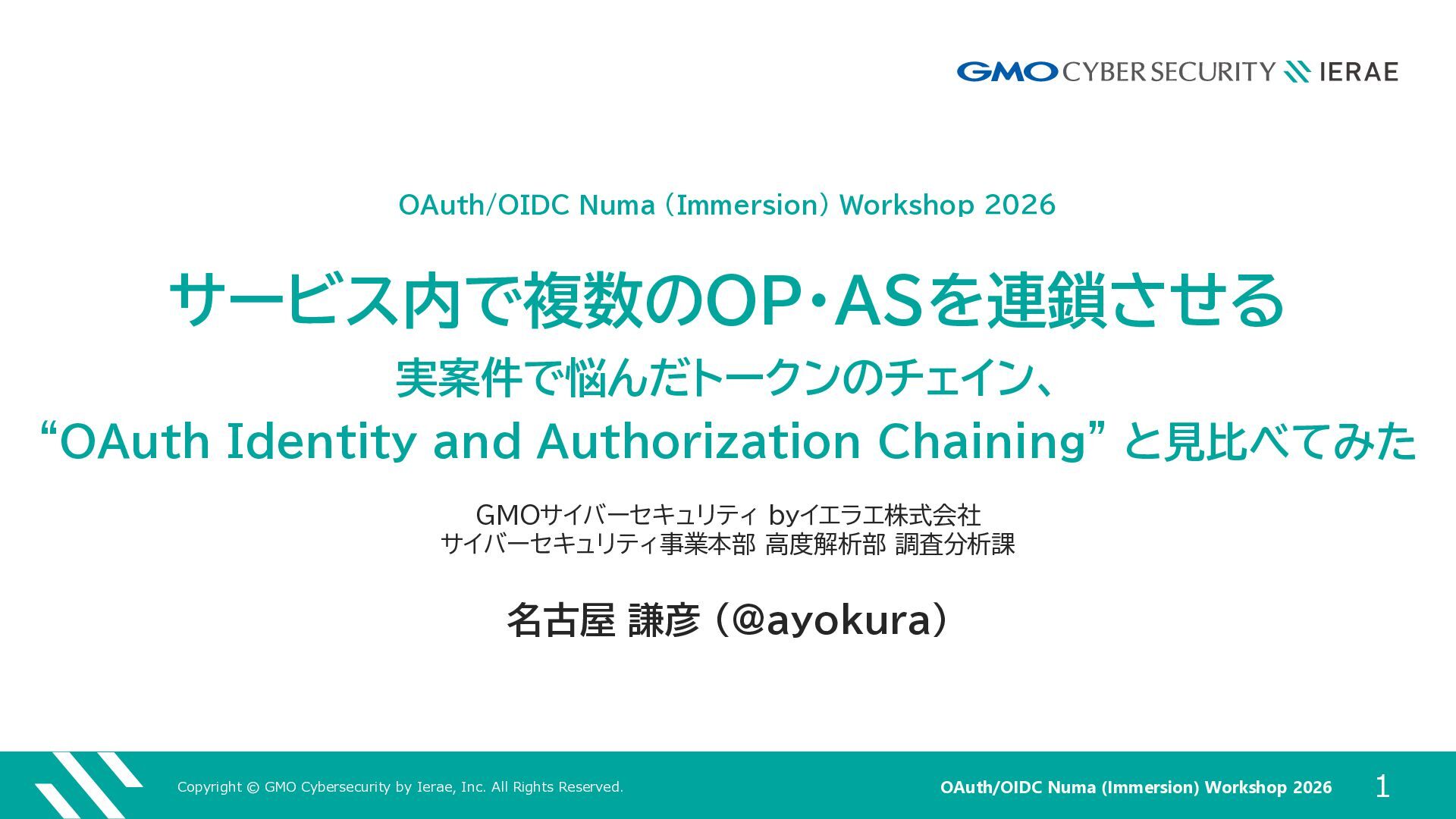 GMO CYBER SECURITY IERAE

OAuth/OIDC Numa (Immersion) Workshop 2026

サービス内で複数のOP・ASを連鎖させる

実案件で悩んだトークンのチェイン、
“OAuth Identity and Authorization Chaining” と見比べてみた

GMOサイバーセキュリティ byイエラエ株式会社
サイバーセキュリティ事業本部 高度解析部 調査分析課

名古屋 謙彦 (@ayokura)

Copyright © GMO Cybersecurity by Ierae, Inc. All Rights Reserved.

OAuth/OIDC Numa (Immersion) Workshop 2026

1